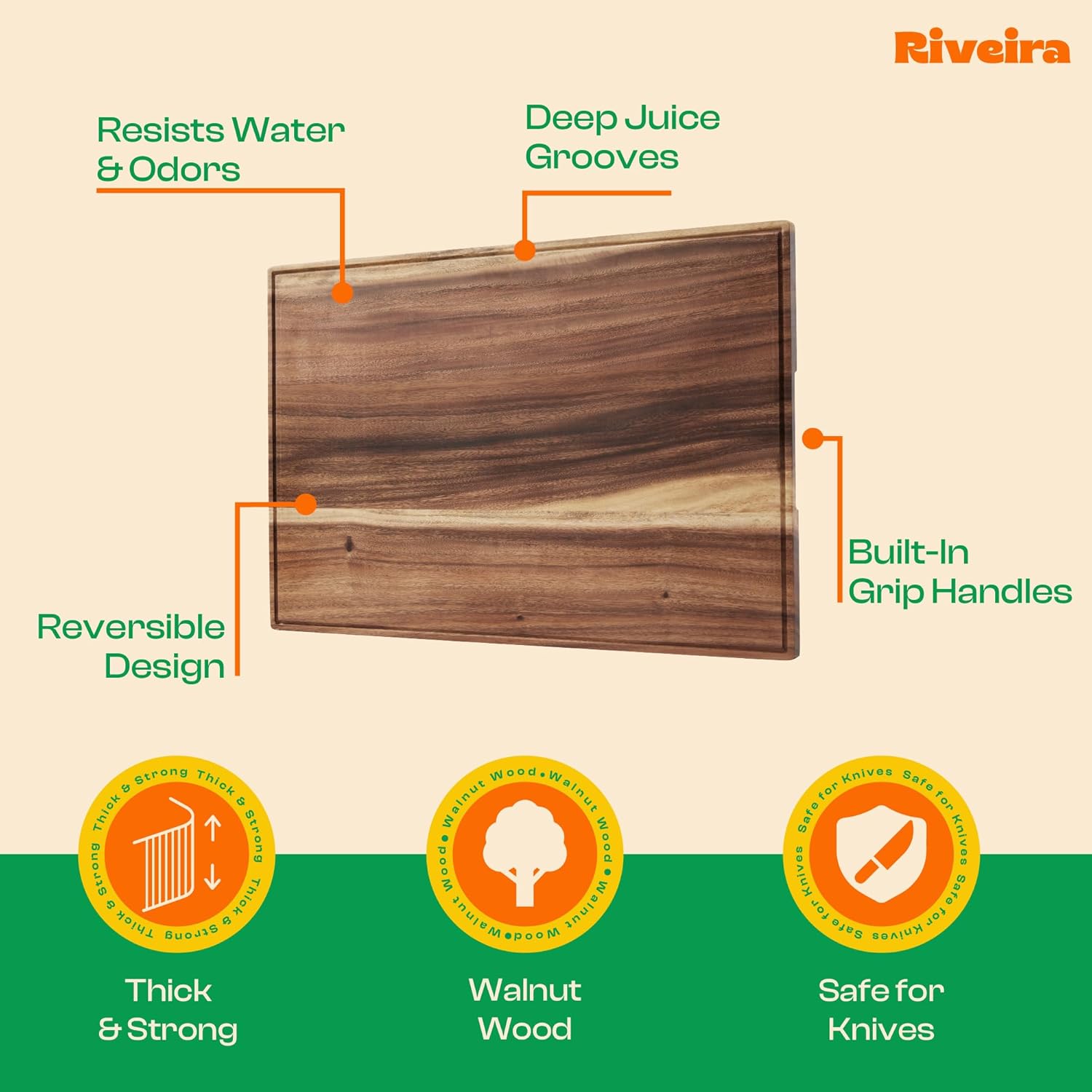 Riveira

Resists Water & Odors

Deep Juice Grooves

Built-In Grip Handles

Reversible Design

Thick & Strong Thick & Strong Thick & Strong Thick & Strong

Walnut Wood • Walnut Wood • Walnut Wood • Walnut Wood •

Safe for Knives Safe for Knives Safe for Knives Safe for Knives

Thick & Strong

Walnut Wood

Safe for Knives